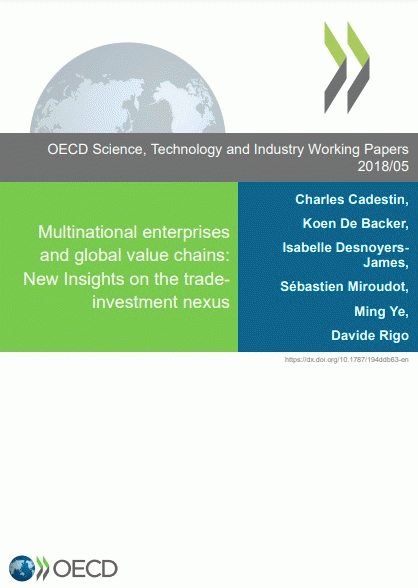 OECD Science, Technology and Industry Working Papers
2018/05

Multinational enterprises and global value chains: New Insights on the trade-investment nexus

Charles Cadestin,

Koen De Backer,

Isabelle Desnoyers-James,

Sébastien Miroudot,

Ming Ye,

Davide Rigo

https://dx.doi.org/10.1787/194ddb63-en

OECD